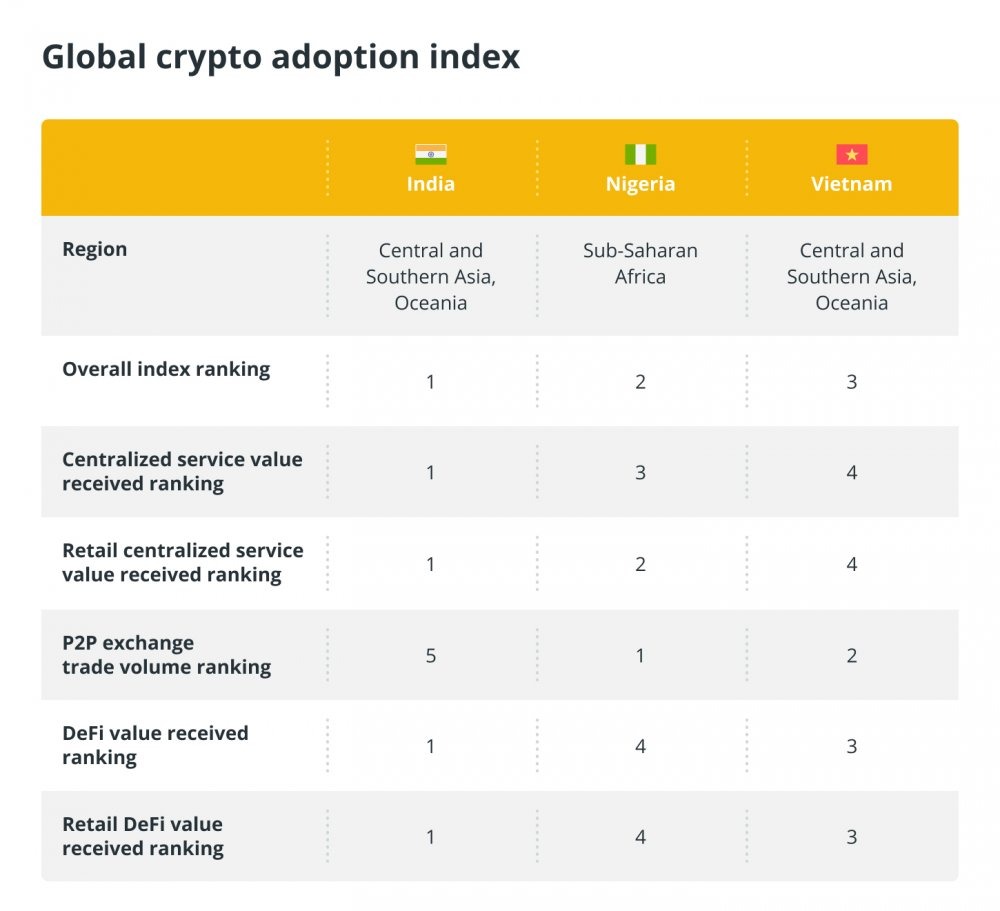 Global crypto adoption index

|  | India | Nigeria | Vietnam |
|---|---|---|---|
| Region | Central and Southern Asia, Oceania | Sub-Saharan Africa | Central and Southern Asia, Oceania |
| Overall index ranking | 1 | 2 | 3 |
| Centralized service value received ranking | 1 | 3 | 4 |
| Retail centralized service value received ranking | 1 | 2 | 4 |
| P2P exchange trade volume ranking | 5 | 1 | 2 |
| DeFi value received ranking | 1 | 4 | 3 |
| Retail DeFi value received ranking | 1 | 4 | 3 |